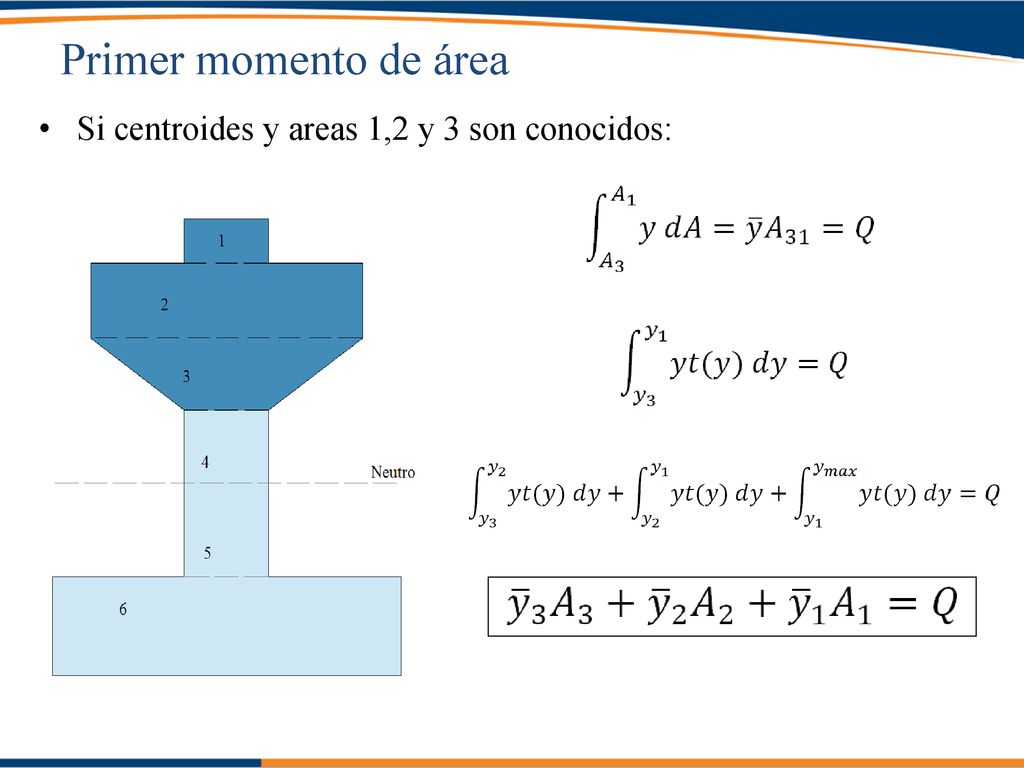 Primer momento de área

• Si centroides y areas 1,2 y 3 son conocidos:

1

2

3

4

Neutro

5

6

$\int_{A_3}^{A_1} y\, dA = \bar{y}A_{31} = Q$

$\int_{y_3}^{y_1} yt(y)\, dy = Q$

$\int_{y_3}^{y_2} yt(y)\, dy + \int_{y_2}^{y_1} yt(y)\, dy + \int_{y_1}^{y_{max}} yt(y)\, dy = Q$

$\bar{y}_3 A_3 + \bar{y}_2 A_2 + \bar{y}_1 A_1 = Q$